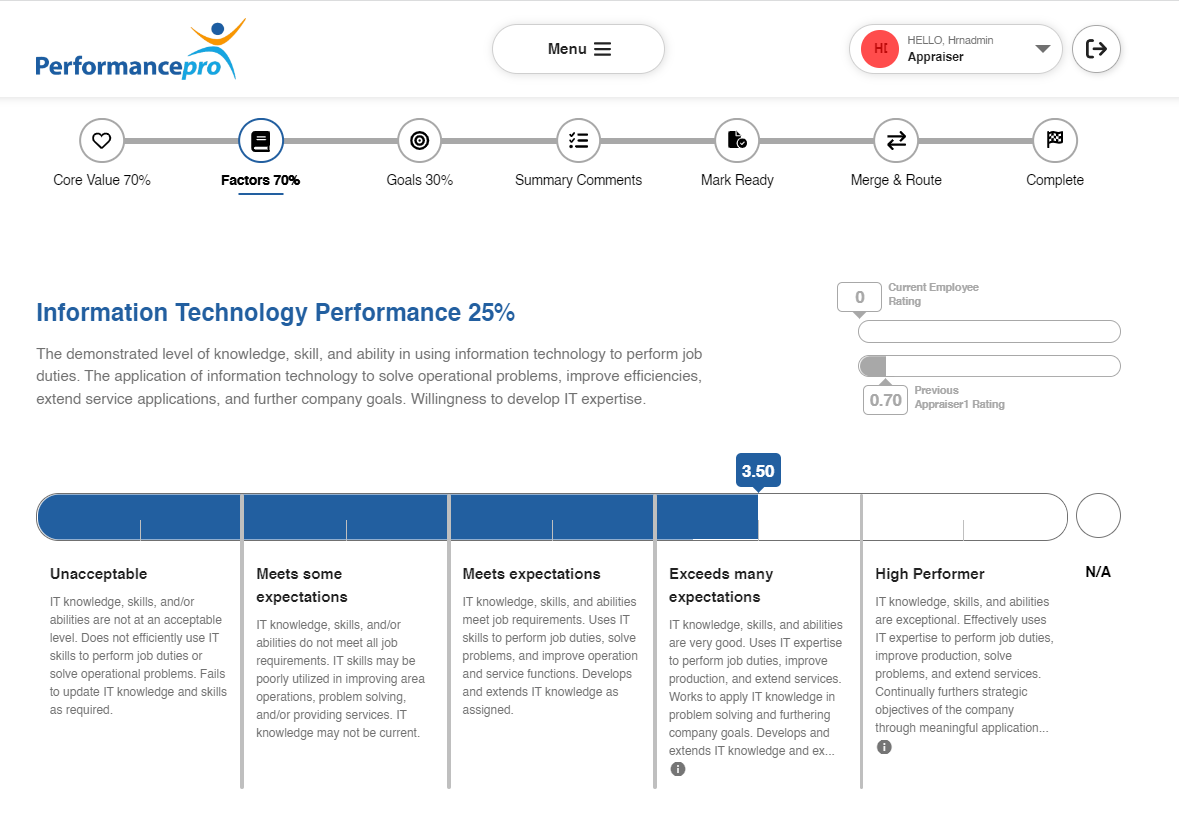 Performancepro

Menu

HI HELLO, Hrnadmin
Appraiser

Core Value 70%
Factors 70%
Goals 30%
Summary Comments
Mark Ready
Merge & Route
Complete

Information Technology Performance 25%

The demonstrated level of knowledge, skill, and ability in using information technology to perform job duties. The application of information technology to solve operational problems, improve efficiencies, extend service applications, and further company goals. Willingness to develop IT expertise.

0 Current Employee Rating

0.70 Previous Appraiser1 Rating

3.50

Unacceptable

IT knowledge, skills, and/or abilities are not at an acceptable level. Does not efficiently use IT skills to perform job duties or solve operational problems. Fails to update IT knowledge and skills as required.

Meets some expectations

IT knowledge, skills, and/or abilities do not meet all job requirements. IT skills may be poorly utilized in improving area operations, problem solving, and/or providing services. IT knowledge may not be current.

Meets expectations

IT knowledge, skills, and abilities meet job requirements. Uses IT skills to perform job duties, solve problems, and improve operation and service functions. Develops and extends IT knowledge as assigned.

Exceeds many expectations

IT knowledge, skills, and abilities are very good. Uses IT expertise to perform job duties, improve production, and extend services. Works to apply IT knowledge in problem solving and furthering company goals. Develops and extends IT knowledge and ex...

High Performer

IT knowledge, skills, and abilities are exceptional. Effectively uses IT expertise to perform job duties, improve production, solve problems, and extend services. Continually furthers strategic objectives of the company through meaningful application...

N/A